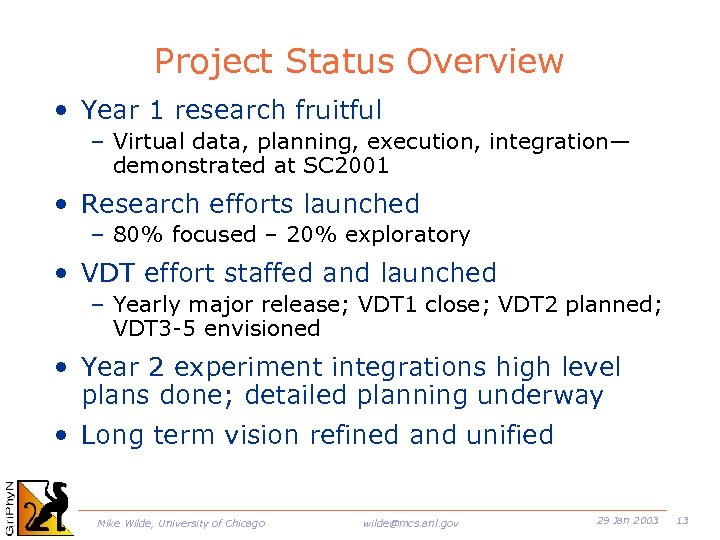 Project Status Overview

• Year 1 research fruitful
– Virtual data, planning, execution, integration—demonstrated at SC2001

• Research efforts launched
– 80% focused – 20% exploratory

• VDT effort staffed and launched
– Yearly major release; VDT1 close; VDT2 planned; VDT3-5 envisioned

• Year 2 experiment integrations high level plans done; detailed planning underway

• Long term vision refined and unified

GriPhyN

Mike Wilde, University of Chicago wilde@mcs.anl.gov 29 Jan 2003 13